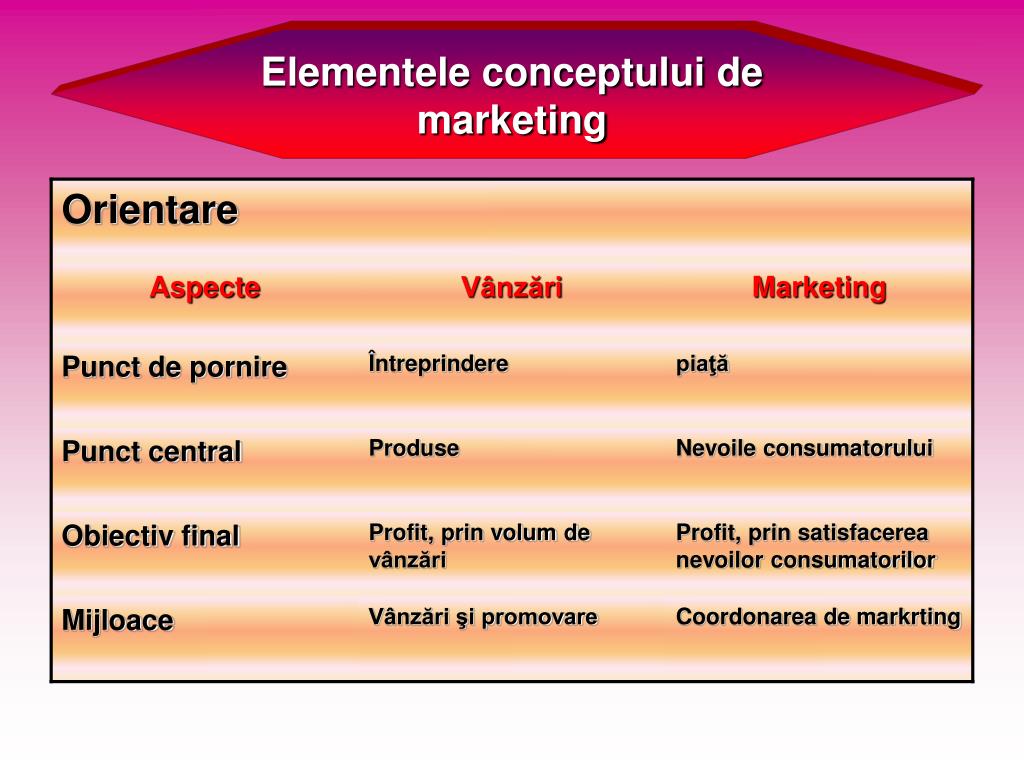 Elementele conceptului de marketing

Orientare

| Aspecte | Vânzări | Marketing |
|---|---|---|
| Punct de pornire | Întreprindere | piaţă |
| Punct central | Produse | Nevoile consumatorului |
| Obiectiv final | Profit, prin volum de vânzări | Profit, prin satisfacerea nevoilor consumatorilor |
| Mijloace | Vânzări şi promovare | Coordonarea de markrting |